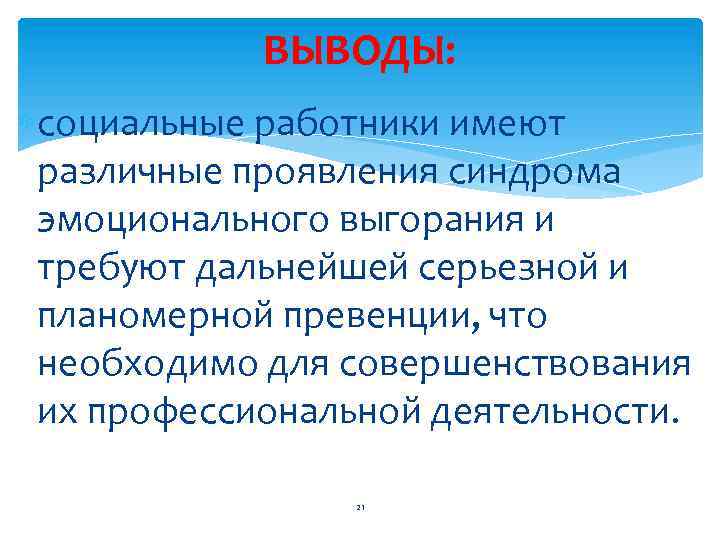 ВЫВОДЫ:

социальные работники имеют различные проявления синдрома эмоционального выгорания и требуют дальнейшей серьезной и планомерной превенции, что необходимо для совершенствования их профессиональной деятельности.

21